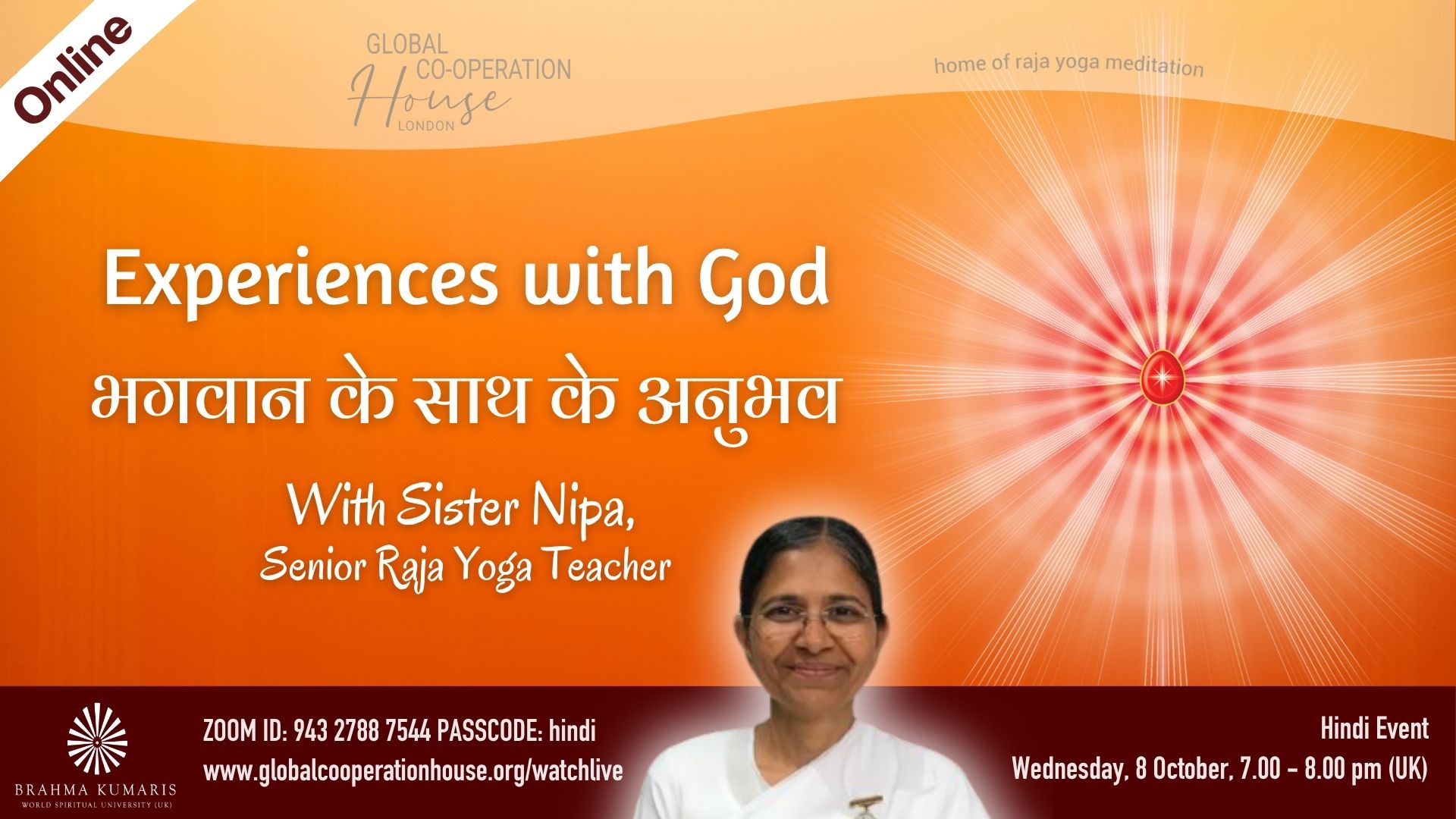 Online

GLOBAL
CO-OPERATION
House
LONDON

home of raja yoga meditation

Experiences with God
भगवान के साथ के अनुभव

With Sister Nipa,
Senior Raja Yoga Teacher

BRAHMA KUMARIS
WORLD SPIRITUAL UNIVERSITY (UK)

ZOOM ID: 943 2788 7544 PASSCODE: hindi
www.globalcooperationhouse.org/watchlive

Hindi Event
Wednesday, 8 October, 7.00 - 8.00 pm (UK)